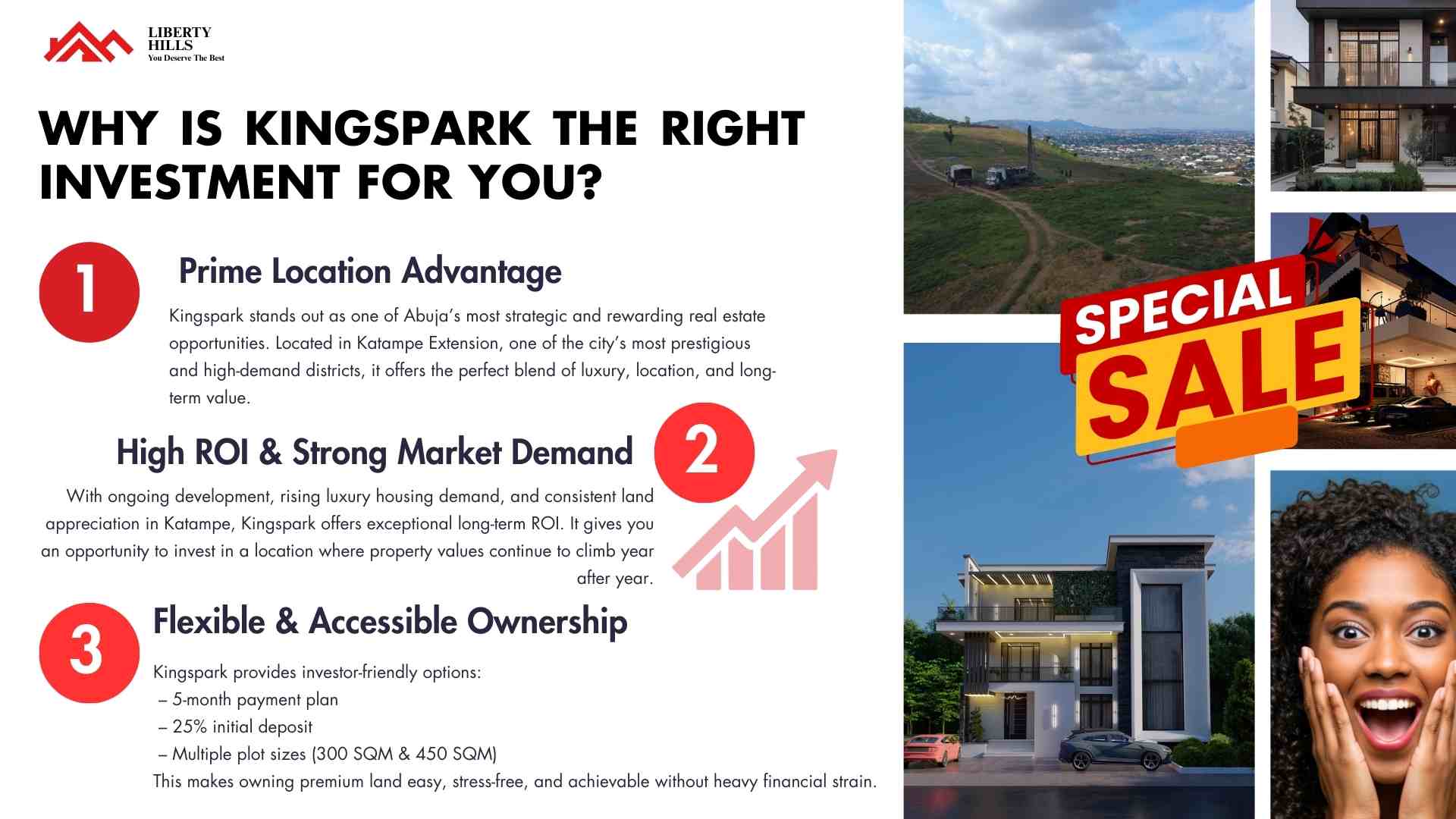 LIBERTY HILLS
You Deserve The Best

WHY IS KINGSPARK THE RIGHT INVESTMENT FOR YOU?

1

Prime Location Advantage

Kingspark stands out as one of Abuja's most strategic and rewarding real estate opportunities. Located in Katampe Extension, one of the city's most prestigious and high-demand districts, it offers the perfect blend of luxury, location, and long-term value.

High ROI & Strong Market Demand

2

With ongoing development, rising luxury housing demand, and consistent land appreciation in Katampe, Kingspark offers exceptional long-term ROI. It gives you an opportunity to invest in a location where property values continue to climb year after year.

3

Flexible & Accessible Ownership

Kingspark provides investor-friendly options:
– 5-month payment plan
– 25% initial deposit
– Multiple plot sizes (300 SQM & 450 SQM)
This makes owning premium land easy, stress-free, and achievable without heavy financial strain.

SPECIAL SALE